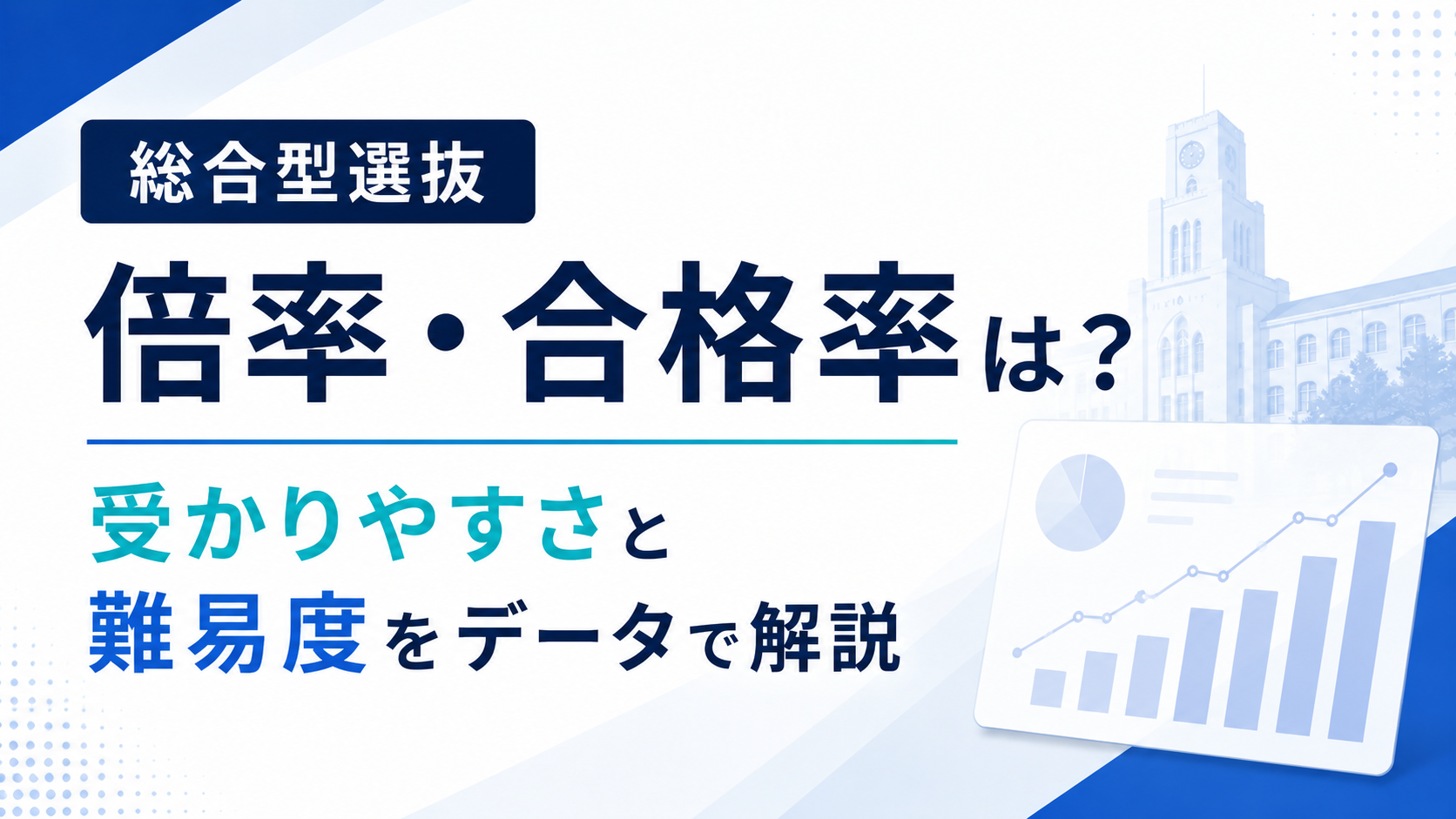 総合型選抜

倍率・合格率は？

受かりやすさと
難易度をデータで解説